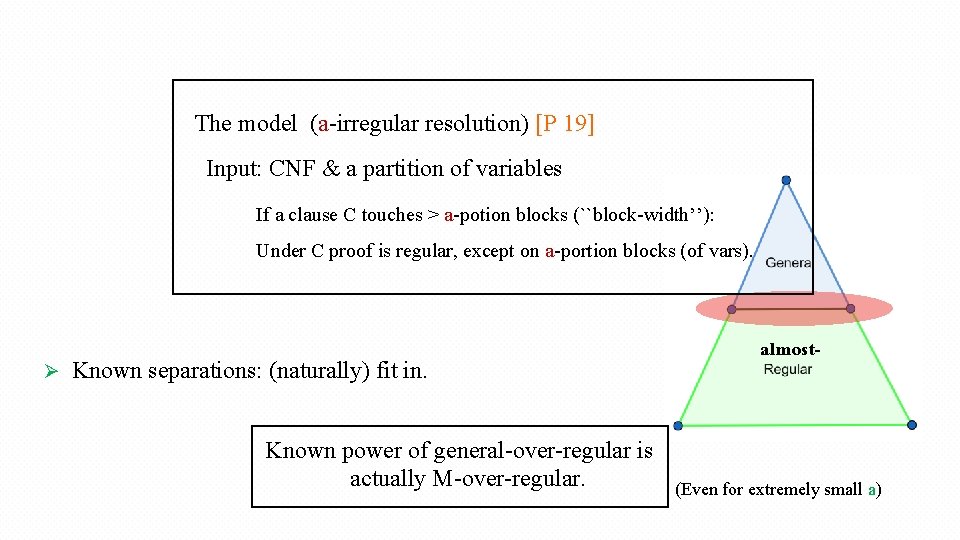 The model (a-irregular resolution) [P 19]

Input: CNF & a partition of variables

If a clause C touches > a-potion blocks (``block-width''):

Under C proof is regular, except on a-portion blocks (of vars).

Genera

almost-

Regular

➢ Known separations: (naturally) fit in.

Known power of general-over-regular is actually M-over-regular.

(Even for extremely small a)